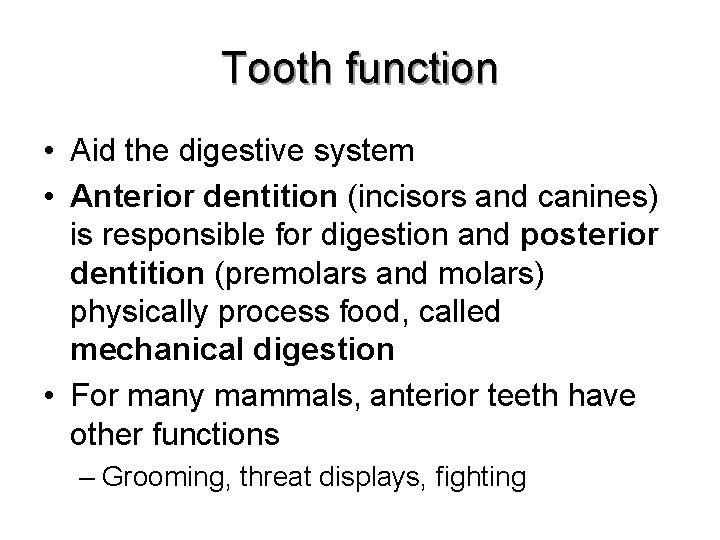 Tooth function

• Aid the digestive system
• Anterior dentition (incisors and canines) is responsible for digestion and posterior dentition (premolars and molars) physically process food, called mechanical digestion
• For many mammals, anterior teeth have other functions
– Grooming, threat displays, fighting